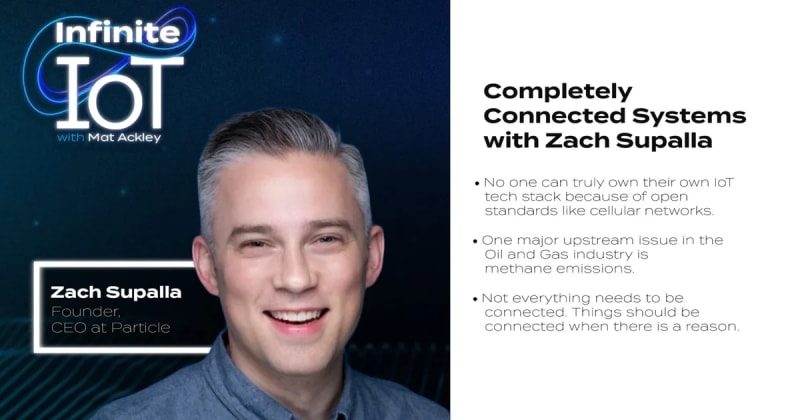 Infinite IoT
with Mat Ackley

Zach Supalla
Founder, CEO at Particle

Completely Connected Systems with Zach Supalla

• No one can truly own their own IoT tech stack because of open standards like cellular networks.

• One major upstream issue in the Oil and Gas industry is methane emissions.

• Not everything needs to be connected. Things should be connected when there is a reason.